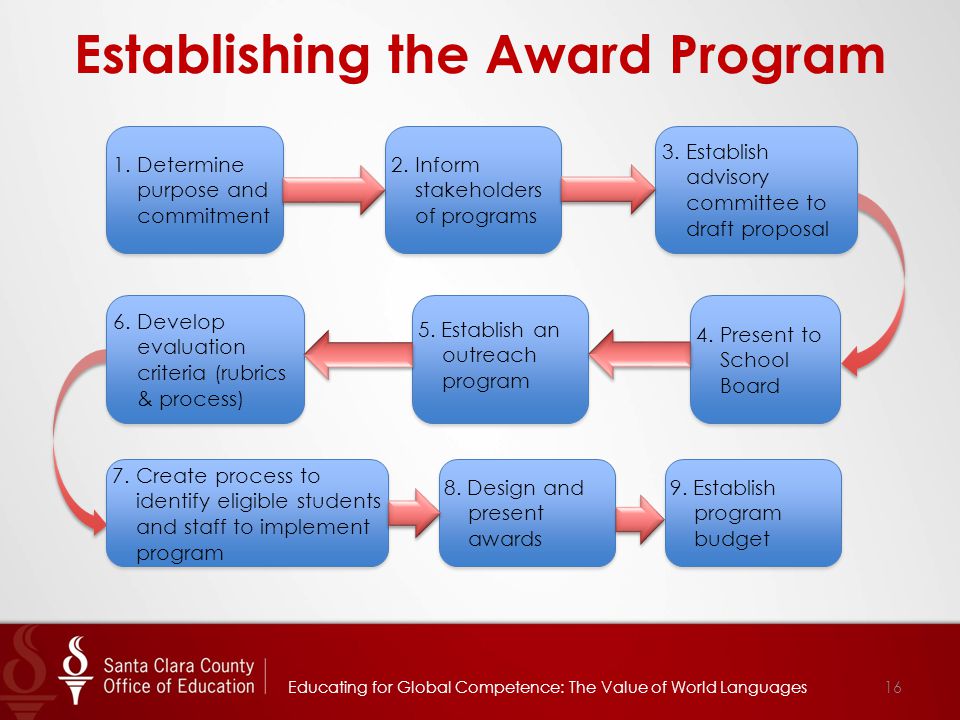 Establishing the Award Program

1. Determine purpose and commitment

2. Inform stakeholders of programs

3. Establish advisory committee to draft proposal

4. Present to School Board

5. Establish an outreach program

6. Develop evaluation criteria (rubrics & process)

7. Create process to identify eligible students and staff to implement program

8. Design and present awards

9. Establish program budget

Santa Clara County Office of Education

Educating for Global Competence: The Value of World Languages

16